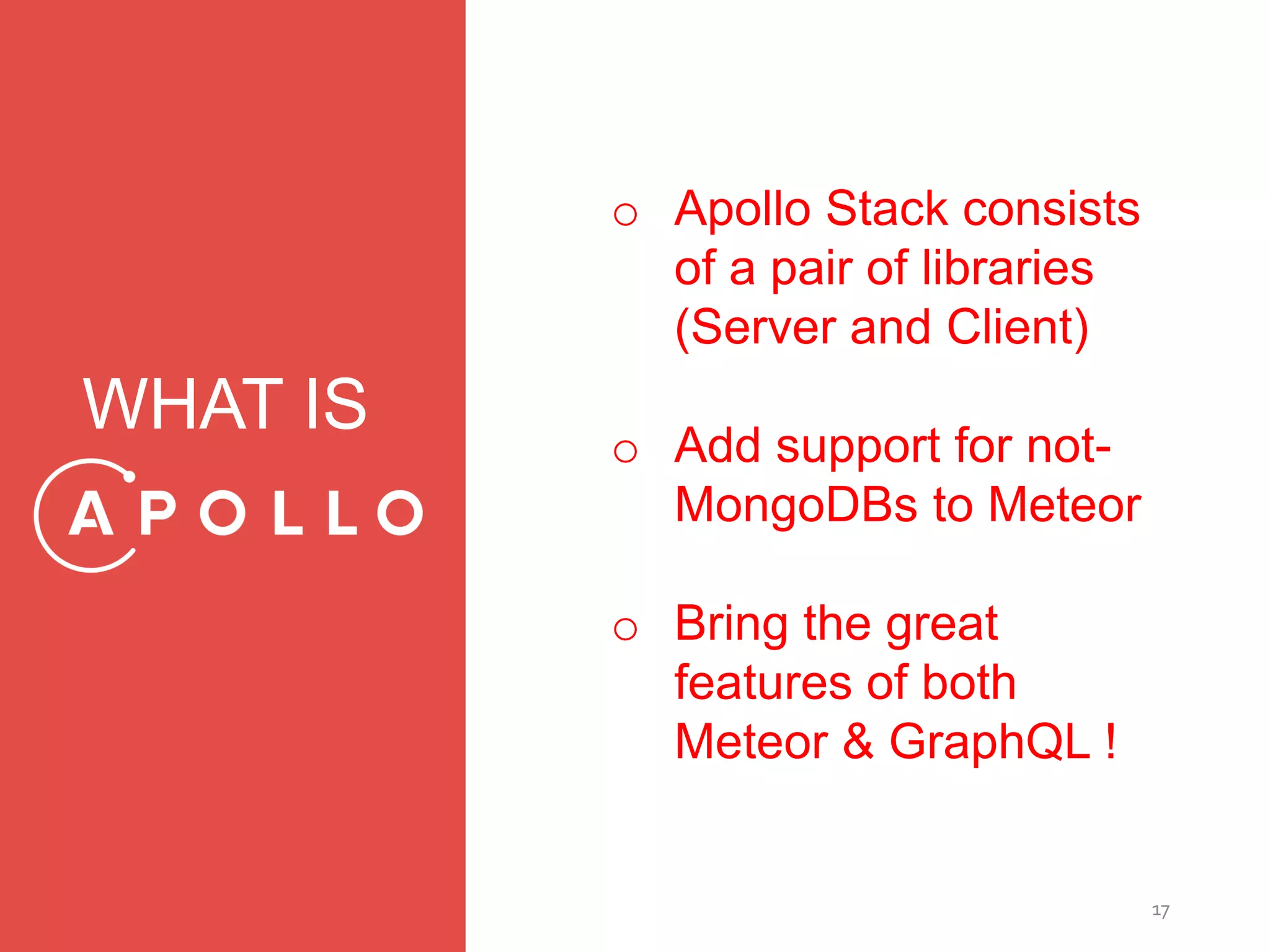 WHAT IS
APOLLO

○ Apollo Stack consists of a pair of libraries (Server and Client)

○ Add support for not-MongoDBs to Meteor

○ Bring the great features of both Meteor & GraphQL !

17